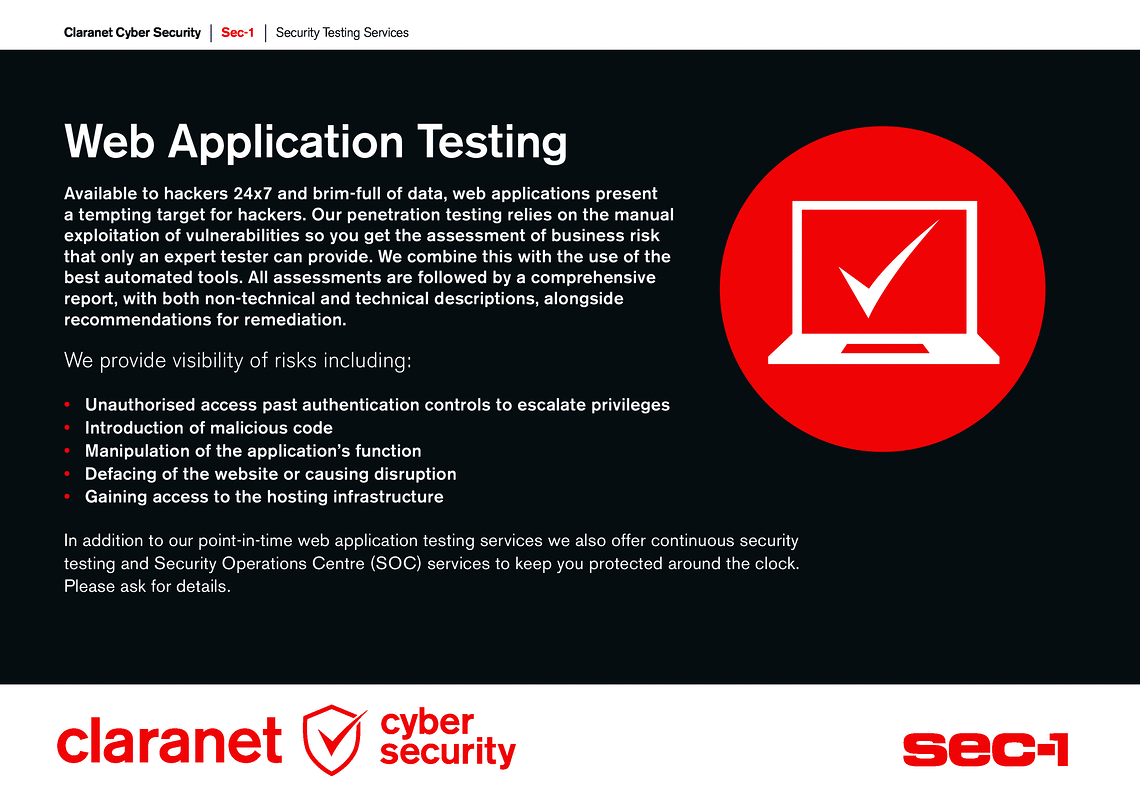 Claranet Cyber Security | Sec-1 | Security Testing Services

Web Application Testing

Available to hackers 24x7 and brim-full of data, web applications present a tempting target for hackers. Our penetration testing relies on the manual exploitation of vulnerabilities so you get the assessment of business risk that only an expert tester can provide. We combine this with the use of the best automated tools. All assessments are followed by a comprehensive report, with both non-technical and technical descriptions, alongside recommendations for remediation.

We provide visibility of risks including:

• Unauthorised access past authentication controls to escalate privileges
• Introduction of malicious code
• Manipulation of the application's function
• Defacing of the website or causing disruption
• Gaining access to the hosting infrastructure

In addition to our point-in-time web application testing services we also offer continuous security testing and Security Operations Centre (SOC) services to keep you protected around the clock. Please ask for details.

claranet cyber security

sec-1